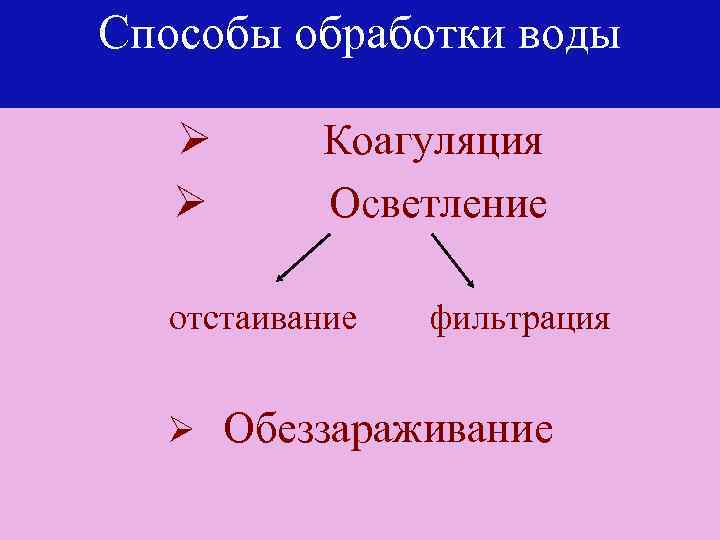 Способы обработки воды

➢ Коагуляция

➢ Осветление

отстаивание фильтрация

➢ Обеззараживание